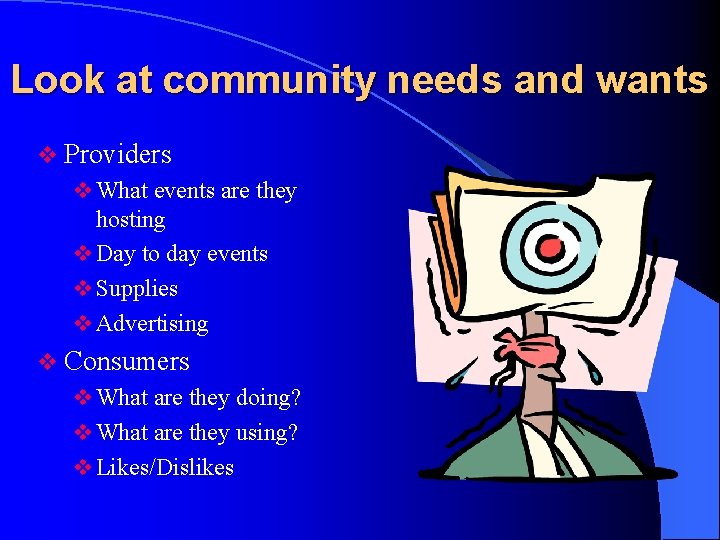 Look at community needs and wants

❖ Providers
❖ What events are they hosting
❖ Day to day events
❖ Supplies
❖ Advertising
❖ Consumers
❖ What are they doing?
❖ What are they using?
❖ Likes/Dislikes